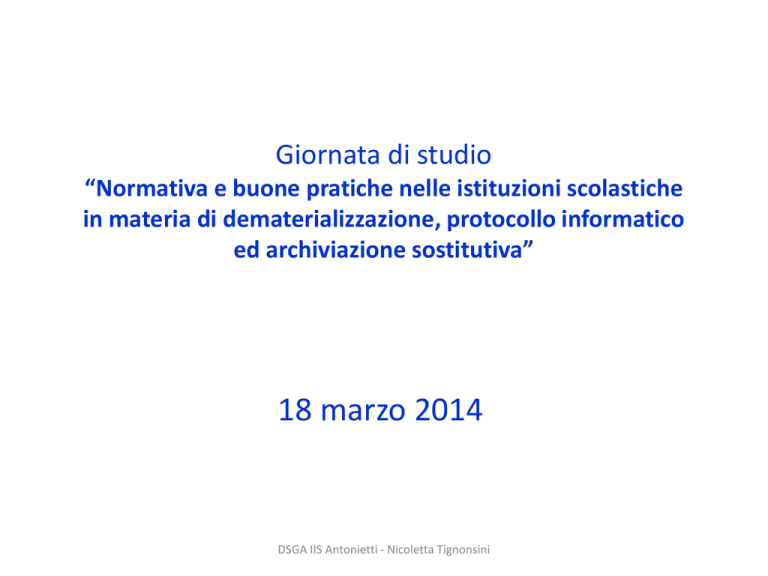 Giornata di studio
“Normativa e buone pratiche nelle istituzioni scolastiche in materia di dematerializzazione, protocollo informatico ed archiviazione sostitutiva”

18 marzo 2014

DSGA IIS Antonietti - Nicoletta Tignonsini